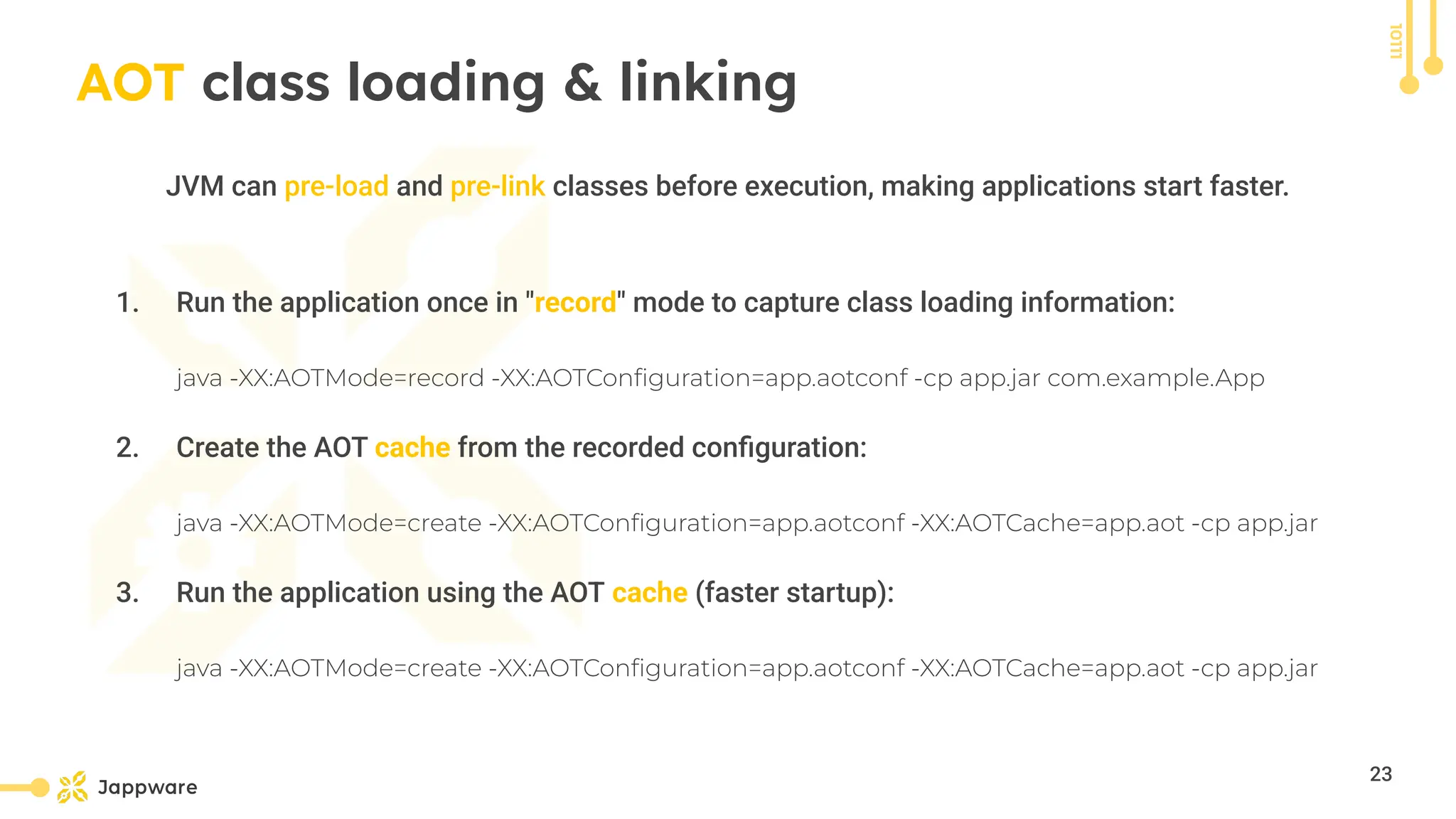 10111

AOT class loading & linking

JVM can pre-load and pre-link classes before execution, making applications start faster.

1. Run the application once in "record" mode to capture class loading information:

java -XX:AOTMode=record -XX:AOTConfiguration=app.aotconf -cp app.jar com.example.App

2. Create the AOT cache from the recorded configuration:

java -XX:AOTMode=create -XX:AOTConfiguration=app.aotconf -XX:AOTCache=app.aot -cp app.jar

3. Run the application using the AOT cache (faster startup):

java -XX:AOTMode=create -XX:AOTConfiguration=app.aotconf -XX:AOTCache=app.aot -cp app.jar

Jappware

23